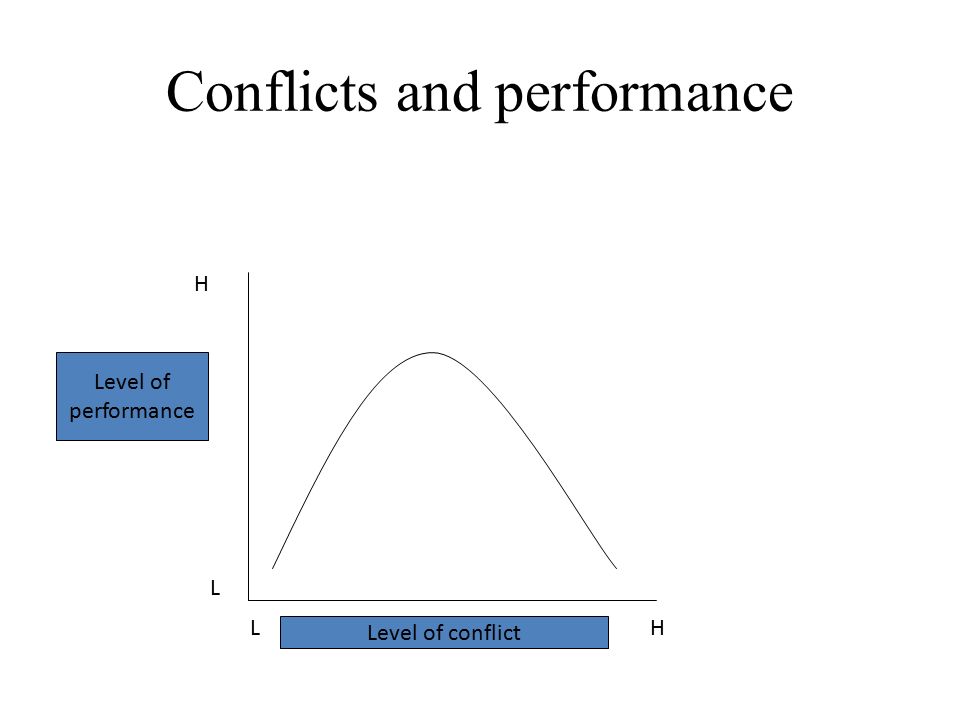 Conflicts and performance

H

Level of performance

L

L

Level of conflict

H